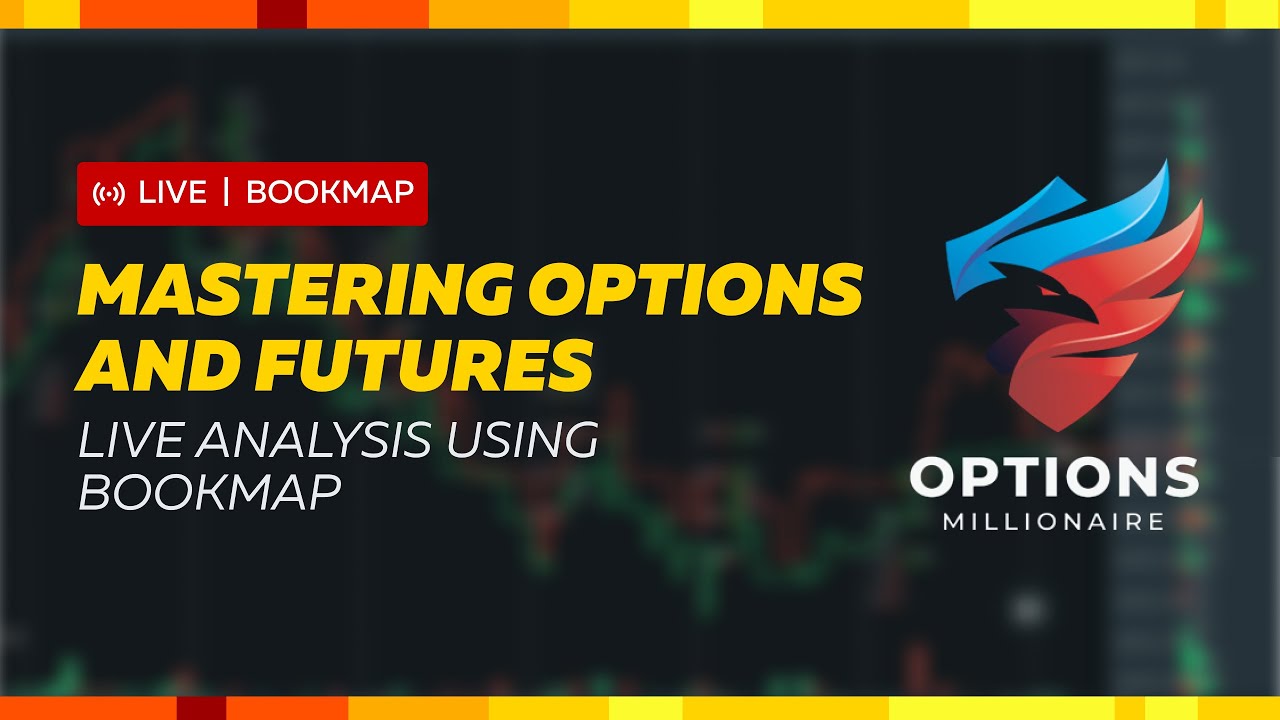 LIVE | BOOKMAP

MASTERING OPTIONS AND FUTURES

LIVE ANALYSIS USING BOOKMAP

OPTIONS
MILLIONAIRE